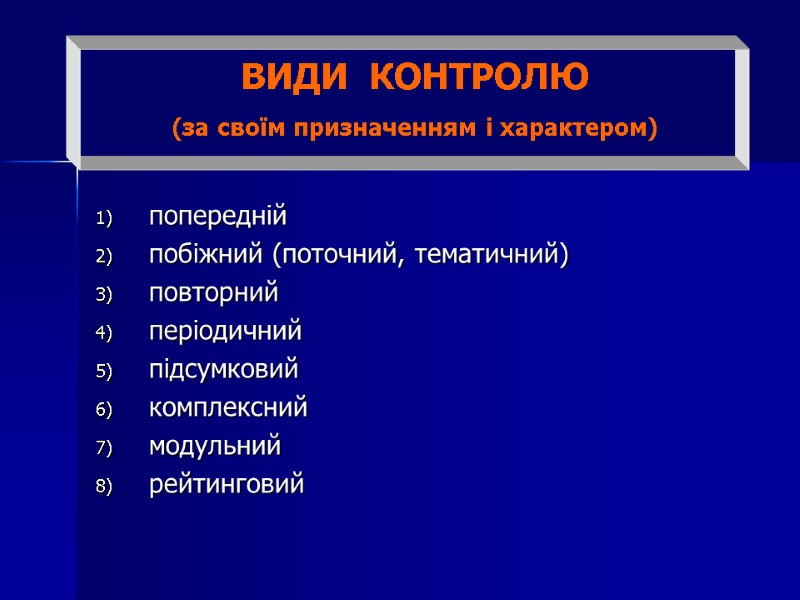 ВИДИ КОНТРОЛЮ

(за своїм призначенням і характером)

1) попередній
2) побіжний (поточний, тематичний)
3) повторний
4) періодичний
5) підсумковий
6) комплексний
7) модульний
8) рейтинговий